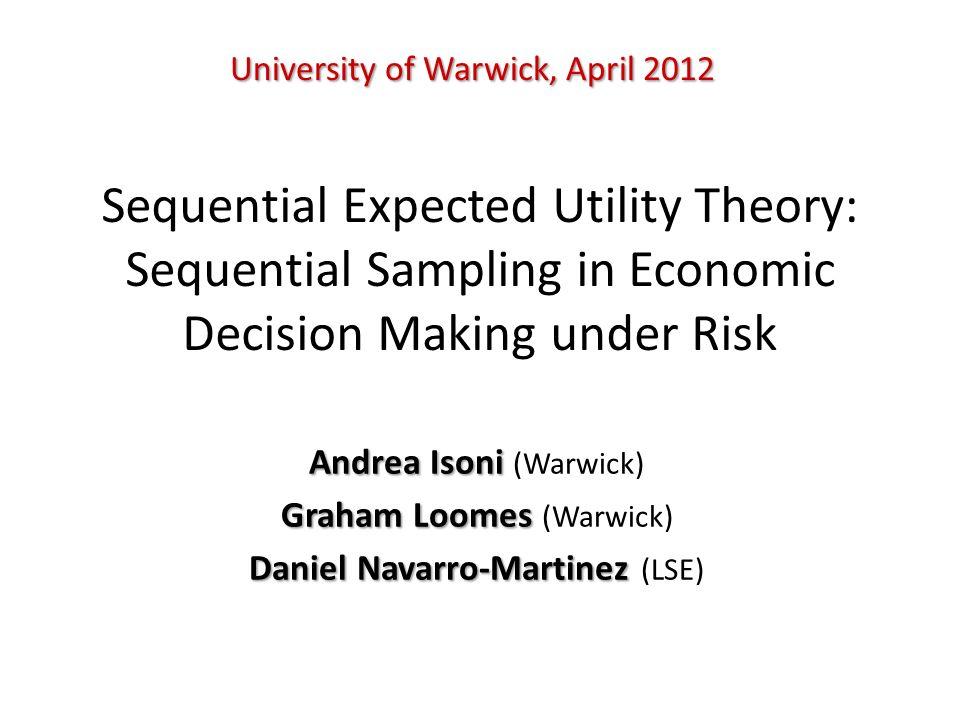 University of Warwick, April 2012

Sequential Expected Utility Theory: Sequential Sampling in Economic Decision Making under Risk

Andrea Isoni (Warwick)
Graham Loomes (Warwick)
Daniel Navarro-Martinez (LSE)